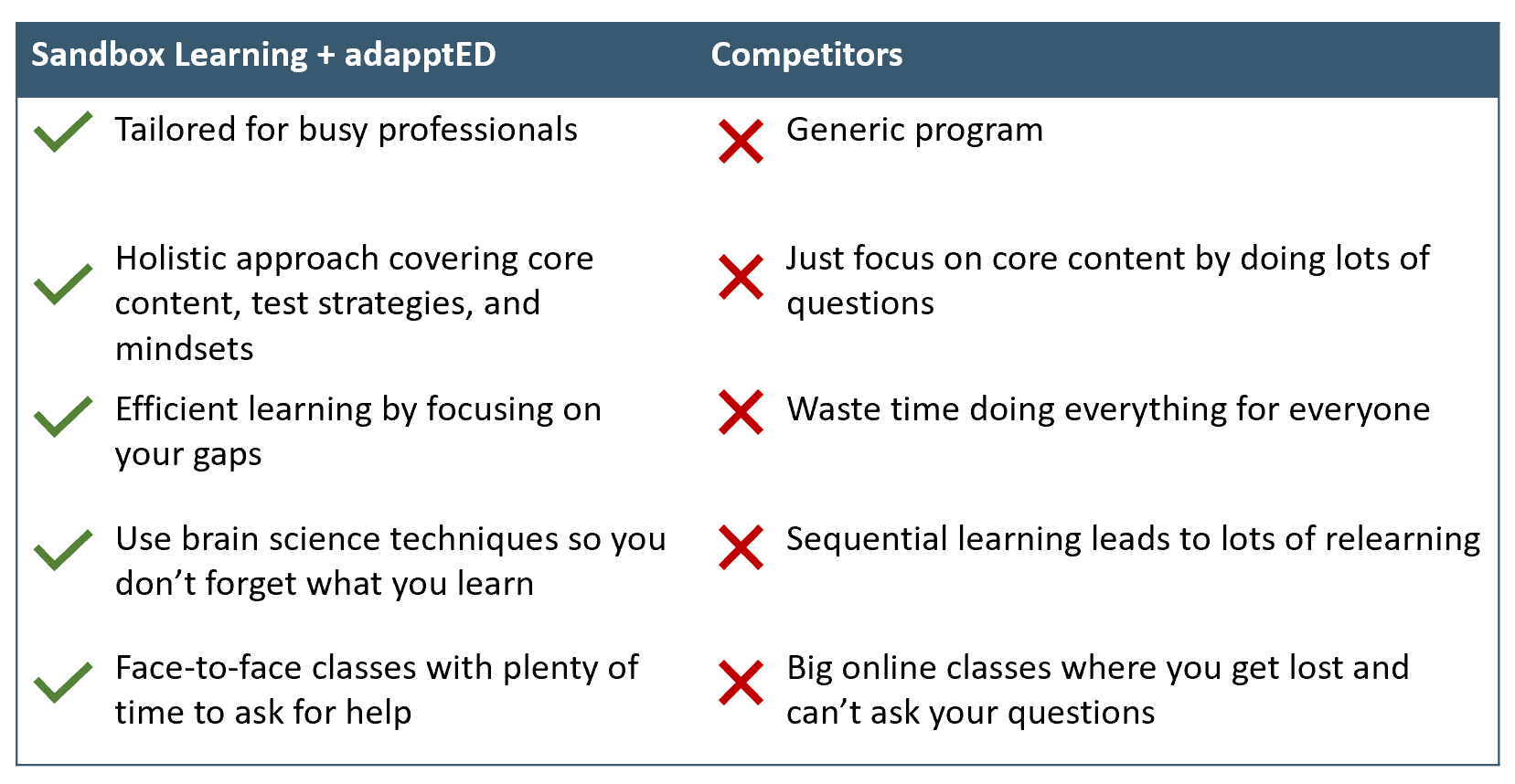 | Sandbox Learning + adapptED | Competitors |
|---|---|
| Tailored for busy professionals | Generic program |
| Holistic approach covering core content, test strategies, and mindsets | Just focus on core content by doing lots of questions |
| Efficient learning by focusing on your gaps | Waste time doing everything for everyone |
| Use brain science techniques so you don’t forget what you learn | Sequential learning leads to lots of relearning |
| Face-to-face classes with plenty of time to ask for help | Big online classes where you get lost and can’t ask your questions |